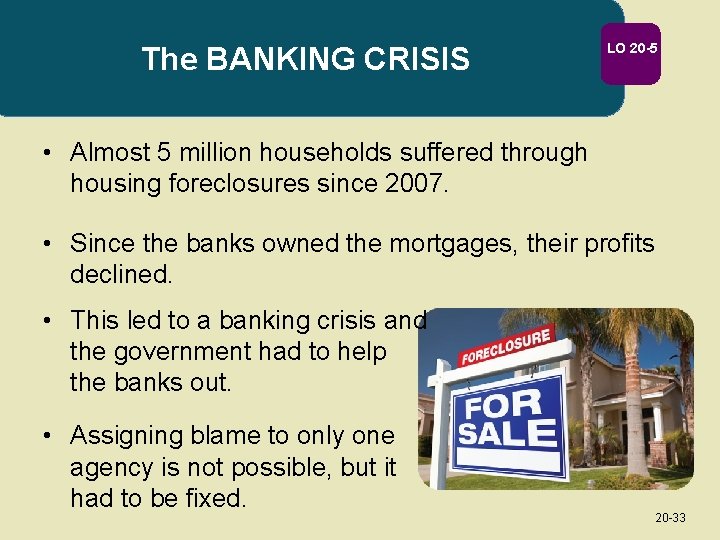 The BANKING CRISIS

LO 20-5

• Almost 5 million households suffered through housing foreclosures since 2007.

• Since the banks owned the mortgages, their profits declined.

• This led to a banking crisis and the government had to help the banks out.

• Assigning blame to only one agency is not possible, but it had to be fixed.

FORECLOSURE

FOR SALE

20-33